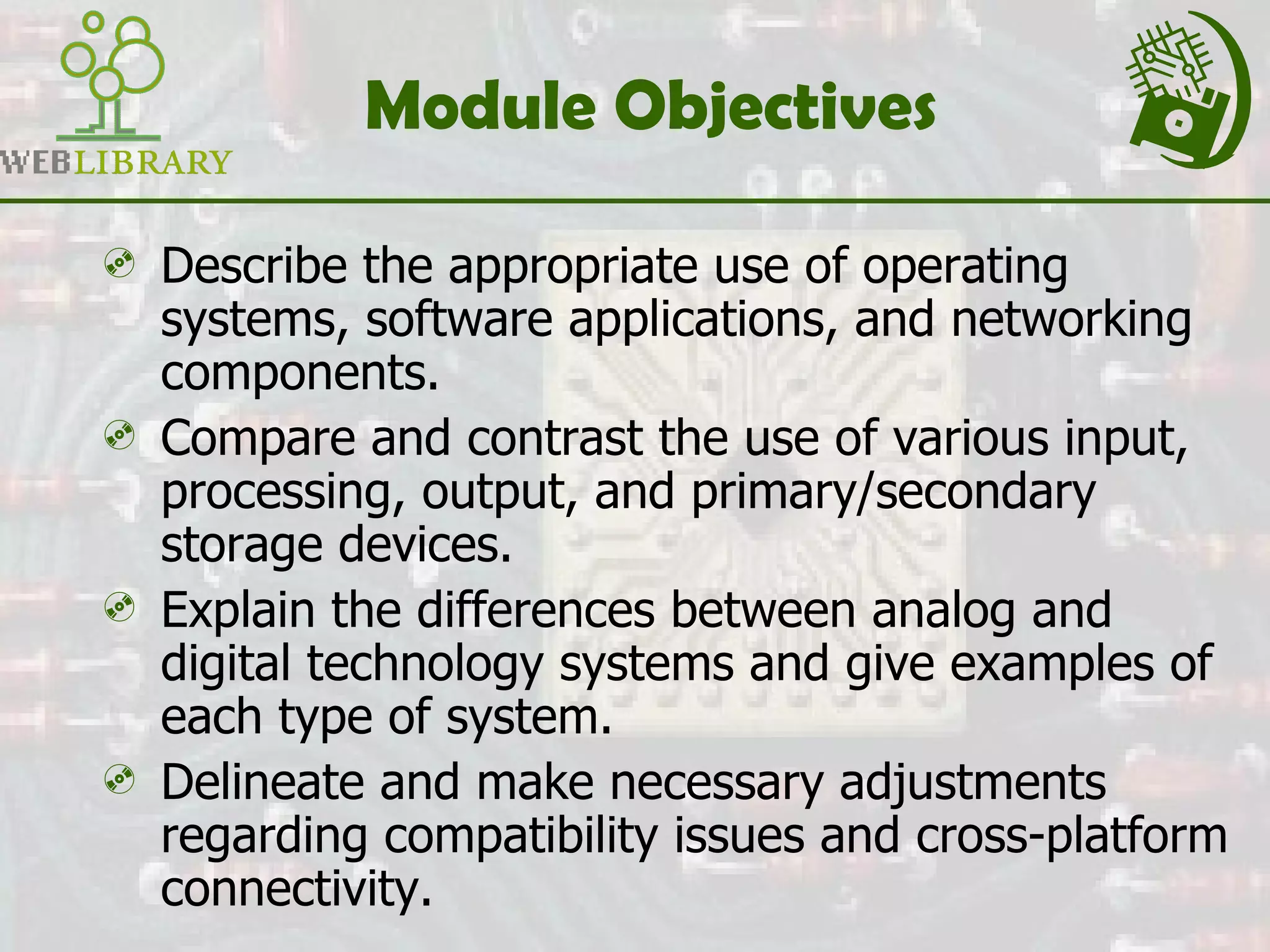 WEBLIBRARY

Module Objectives

Describe the appropriate use of operating systems, software applications, and networking components.

Compare and contrast the use of various input, processing, output, and primary/secondary storage devices.

Explain the differences between analog and digital technology systems and give examples of each type of system.

Delineate and make necessary adjustments regarding compatibility issues and cross-platform connectivity.